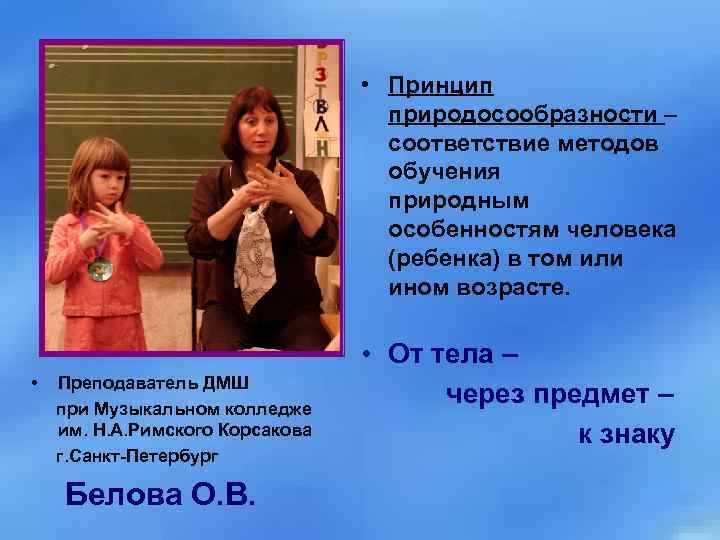 • Принцип природосообразности – соответствие методов обучения природным особенностям человека (ребенка) в том или ином возрасте.

• От тела –

через предмет –

к знаку

• Преподаватель ДМШ при Музыкальном колледже им. Н.А.Римского Корсакова г.Санкт-Петербург

Белова О.В.